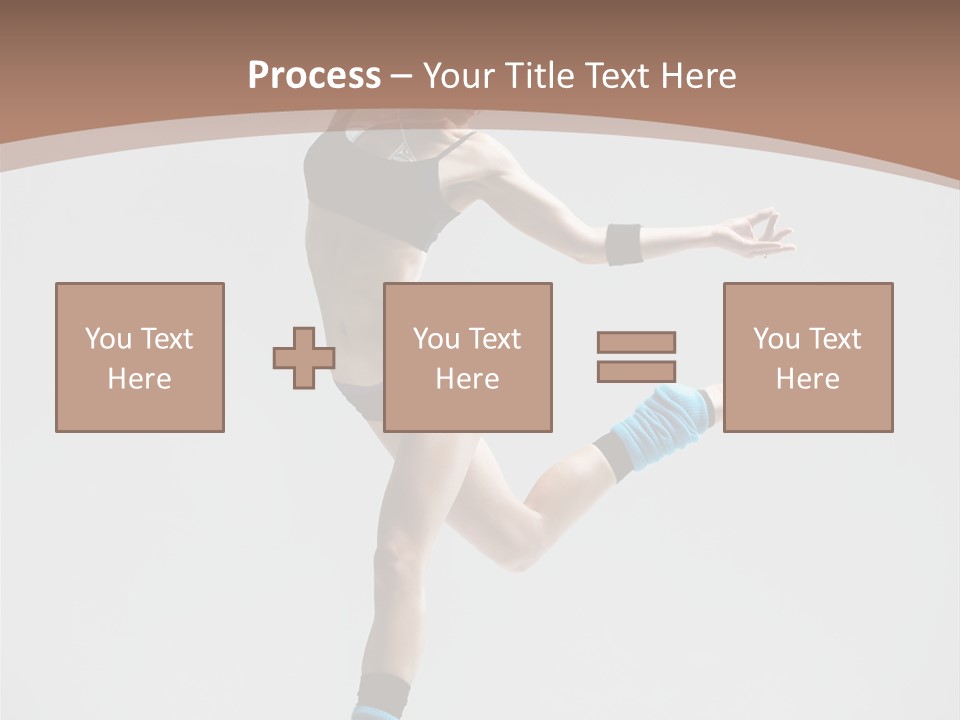 Process – Your Title Text Here

You Text Here

You Text Here

You Text Here